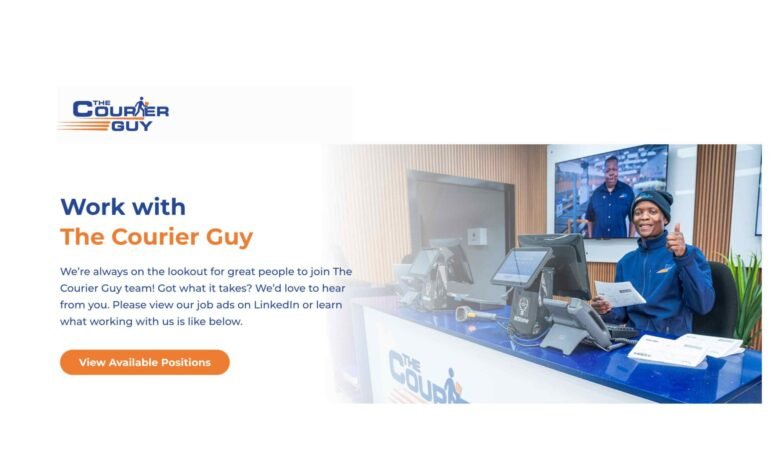 THE COURIER GUY

Work with
The Courier Guy

We're always on the lookout for great people to join The Courier Guy team! Got what it takes? We'd love to hear from you. Please view our job ads on LinkedIn or learn what working with us is like below.

View Available Positions

THE COUR